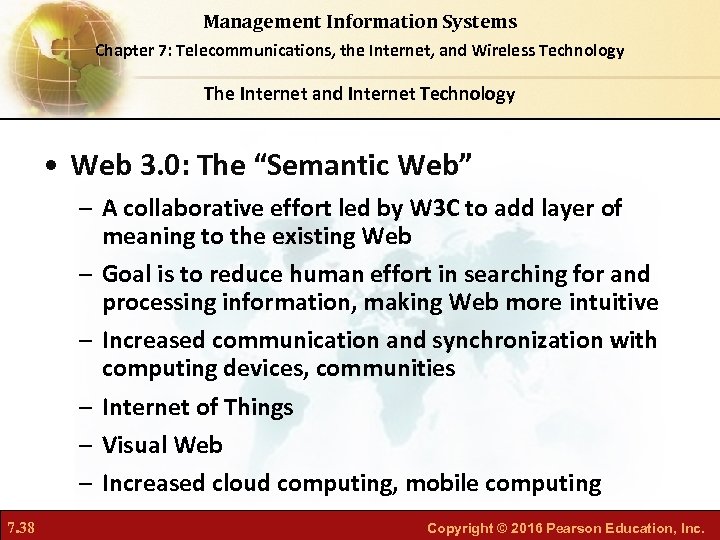 Management Information Systems

Chapter 7: Telecommunications, the Internet, and Wireless Technology

The Internet and Internet Technology

• Web 3.0: The “Semantic Web”

– A collaborative effort led by W3C to add layer of meaning to the existing Web

– Goal is to reduce human effort in searching for and processing information, making Web more intuitive

– Increased communication and synchronization with computing devices, communities

– Internet of Things

– Visual Web

– Increased cloud computing, mobile computing

7.38

Copyright © 2016 Pearson Education, Inc.